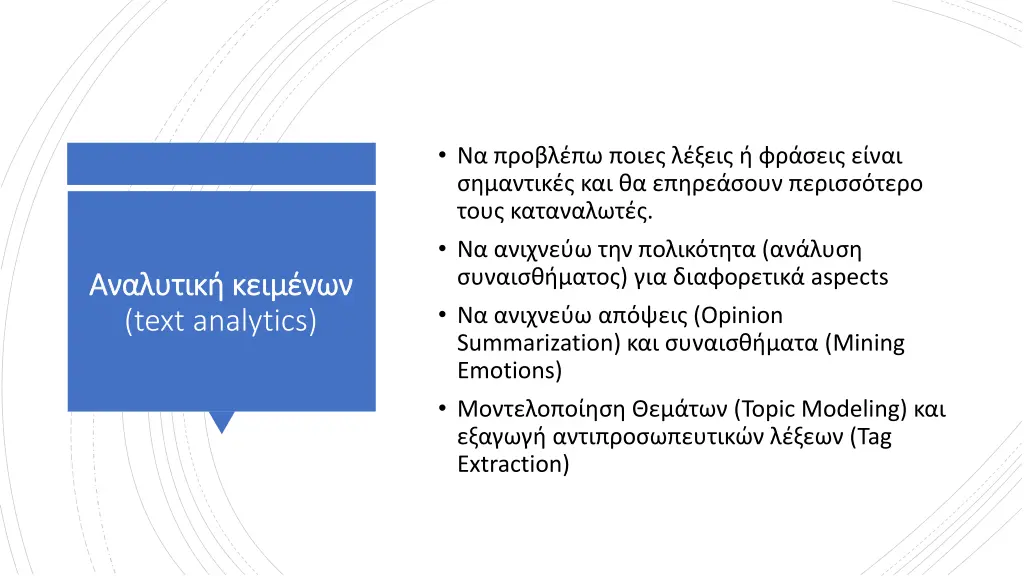 Αναλυτική κειμένων
(text analytics)

• Να προβλέπω ποιες λέξεις ή φράσεις είναι σημαντικές και θα επηρεάσουν περισσότερο τους καταναλωτές.
• Να ανιχνεύω την πολικότητα (ανάλυση συναισθήματος) για διαφορετικά aspects
• Να ανιχνεύω απόψεις (Opinion Summarization) και συναισθήματα (Mining Emotions)
• Μοντελοποίηση Θεμάτων (Topic Modeling) και εξαγωγή αντιπροσωπευτικών λέξεων (Tag Extraction)